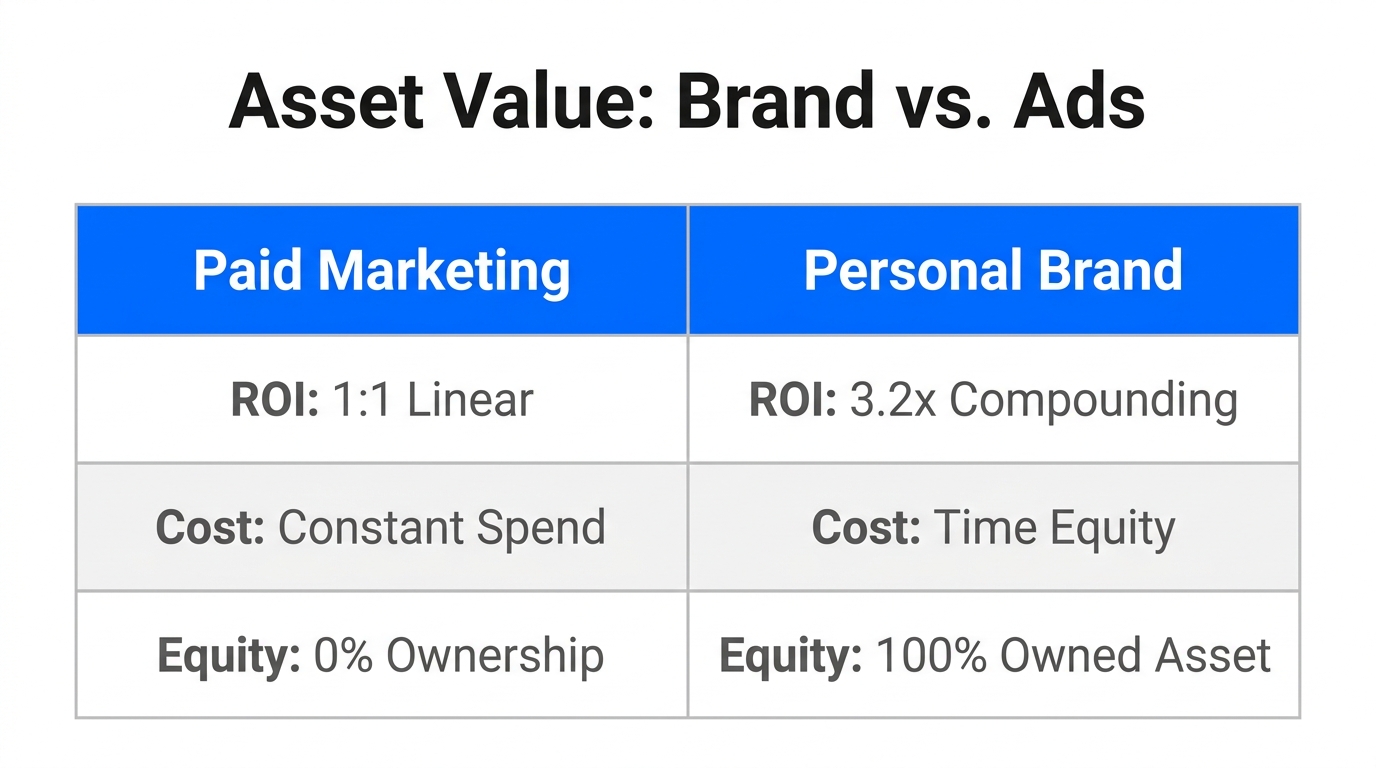 Asset Value: Brand vs. Ads

| Paid Marketing | Personal Brand |
|---|---|
| ROI: 1:1 Linear | ROI: 3.2x Compounding |
| Cost: Constant Spend | Cost: Time Equity |
| Equity: 0% Ownership | Equity: 100% Owned Asset |